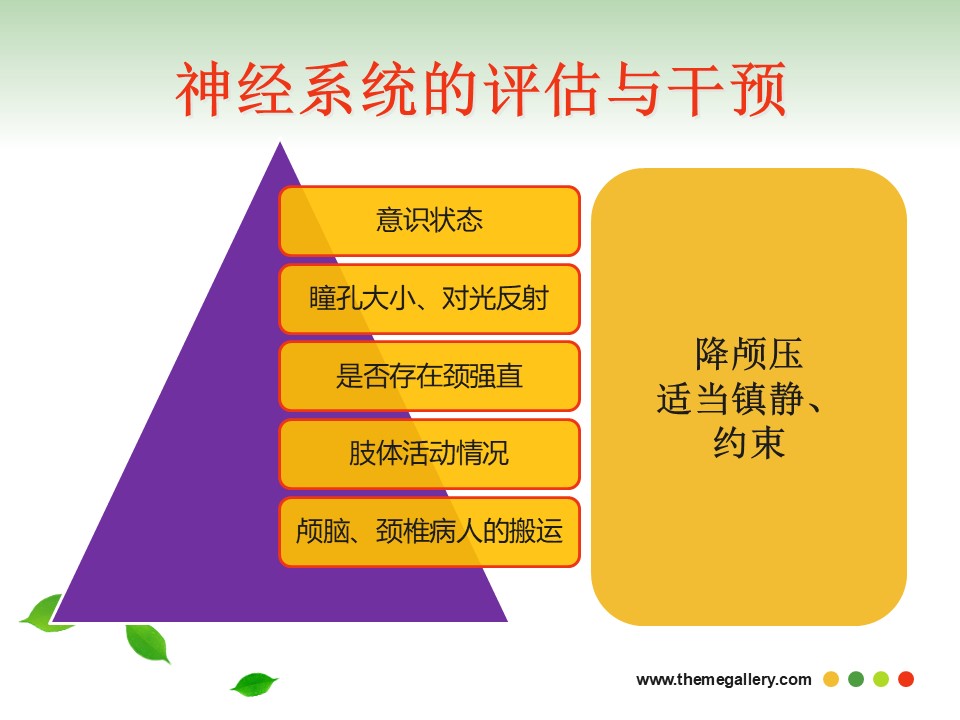 神经系统的评估与干预

意识状态

瞳孔大小、对光反射

是否存在颈强直

肢体活动情况

颅脑、颈椎病人的搬运

降颅压
适当镇静、
约束

www.themegallery.com